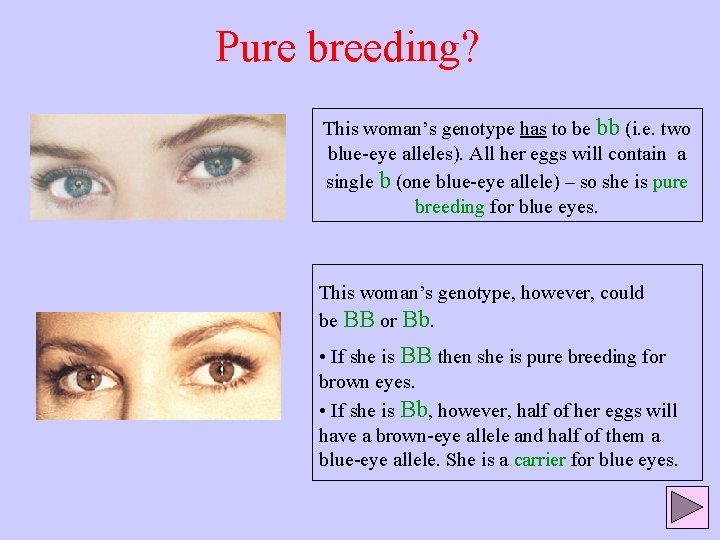 Pure breeding?

This woman's genotype has to be bb (i.e. two blue-eye alleles). All her eggs will contain a single b (one blue-eye allele) – so she is pure breeding for blue eyes.

This woman's genotype, however, could be BB or Bb.

• If she is BB then she is pure breeding for brown eyes.

• If she is Bb, however, half of her eggs will have a brown-eye allele and half of them a blue-eye allele. She is a carrier for blue eyes.